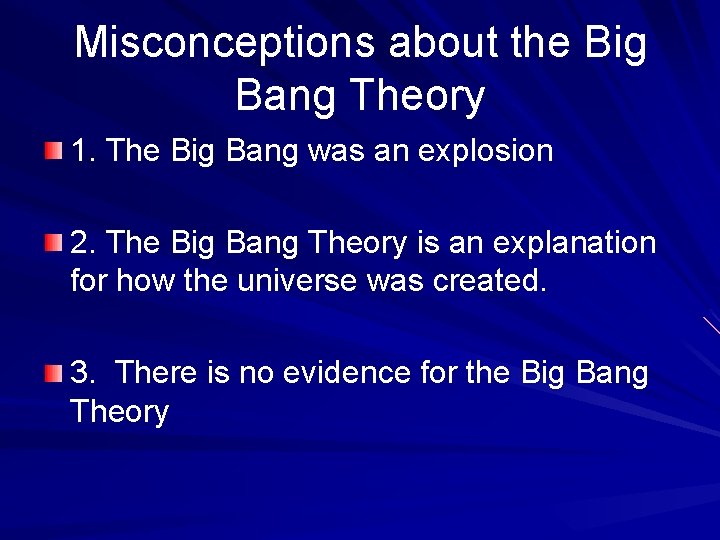 Misconceptions about the Big Bang Theory

1. The Big Bang was an explosion

2. The Big Bang Theory is an explanation for how the universe was created.

3. There is no evidence for the Big Bang Theory